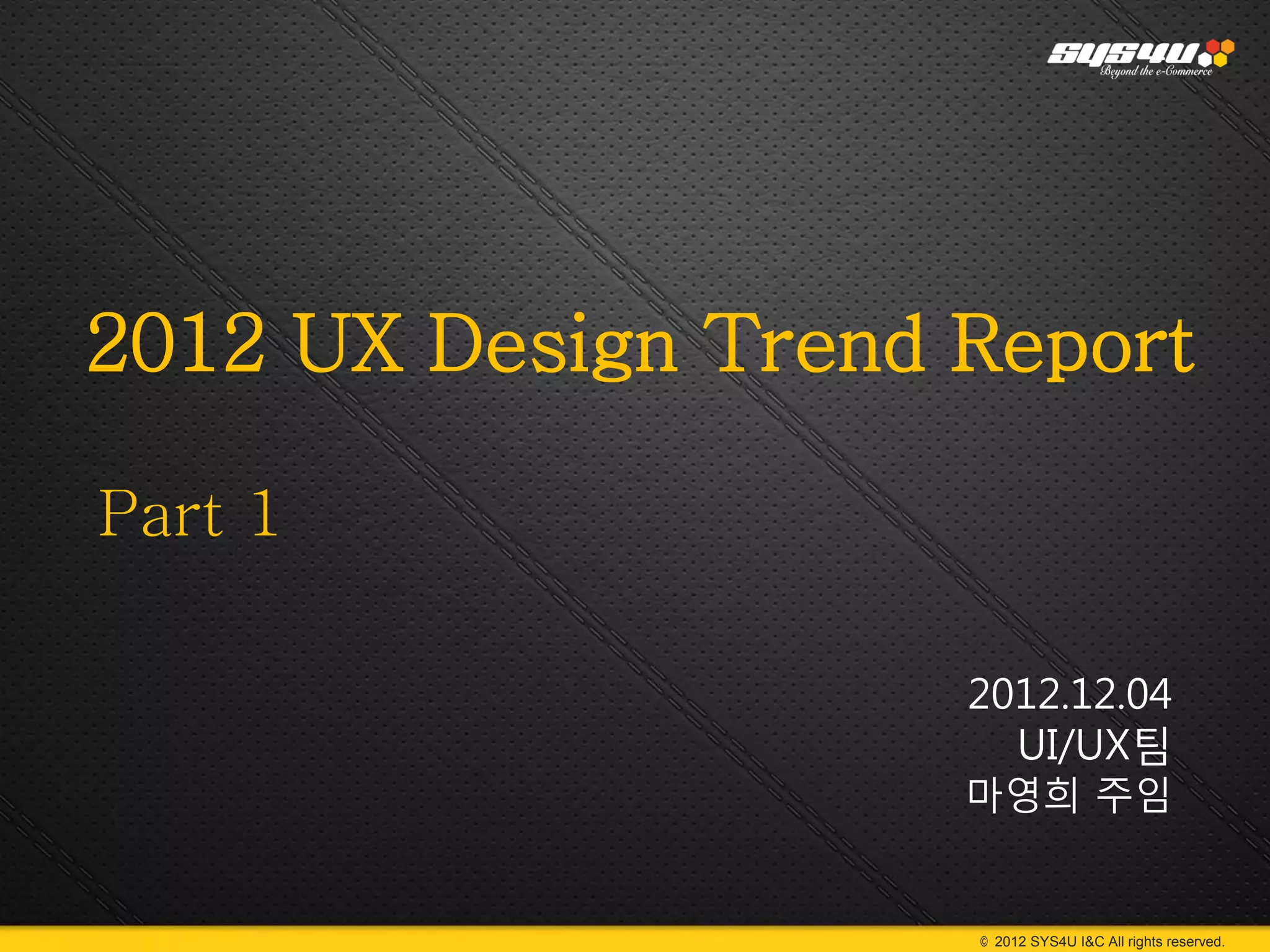 SYS4U
Beyond the e-Commerce

2012 UX Design Trend Report

Part 1

2012.12.04
UI/UX팀
마영희 주임

© 2012 SYS4U I&C All rights reserved.